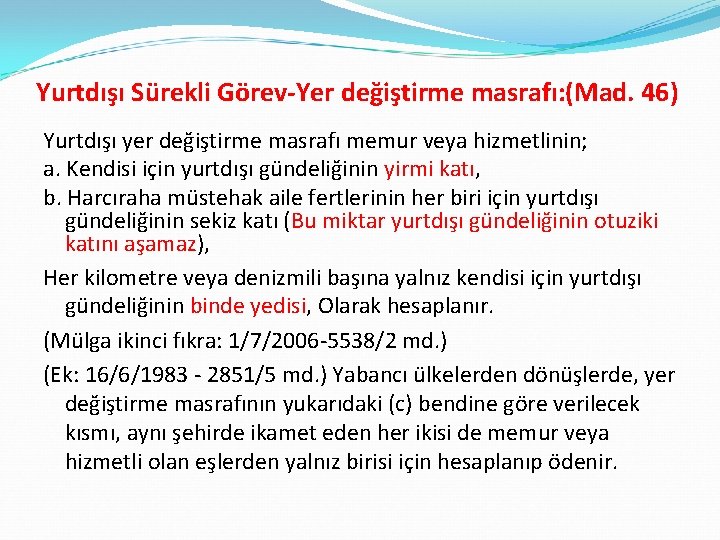 Yurtdışı Sürekli Görev-Yer değiştirme masrafı:(Mad. 46)

Yurtdışı yer değiştirme masrafı memur veya hizmetlinin;

a. Kendisi için yurtdışı gündeliğinin yirmi katı,

b. Harcıraha müstehak aile fertlerinin her biri için yurtdışı gündeliğinin sekiz katı (Bu miktar yurtdışı gündeliğinin otuziki katını aşamaz),

Her kilometre veya denizmili başına yalnız kendisi için yurtdışı gündeliğinin binde yedisi, Olarak hesaplanır.

(Mülga ikinci fıkra: 1/7/2006-5538/2 md.)

(Ek: 16/6/1983 - 2851/5 md.) Yabancı ülkelerden dönüşlerde, yer değiştirme masrafının yukarıdaki (c) bendine göre verilecek kısmı, aynı şehirde ikamet eden her ikisi de memur veya hizmetli olan eşlerden yalnız birisi için hesaplanıp ödenir.